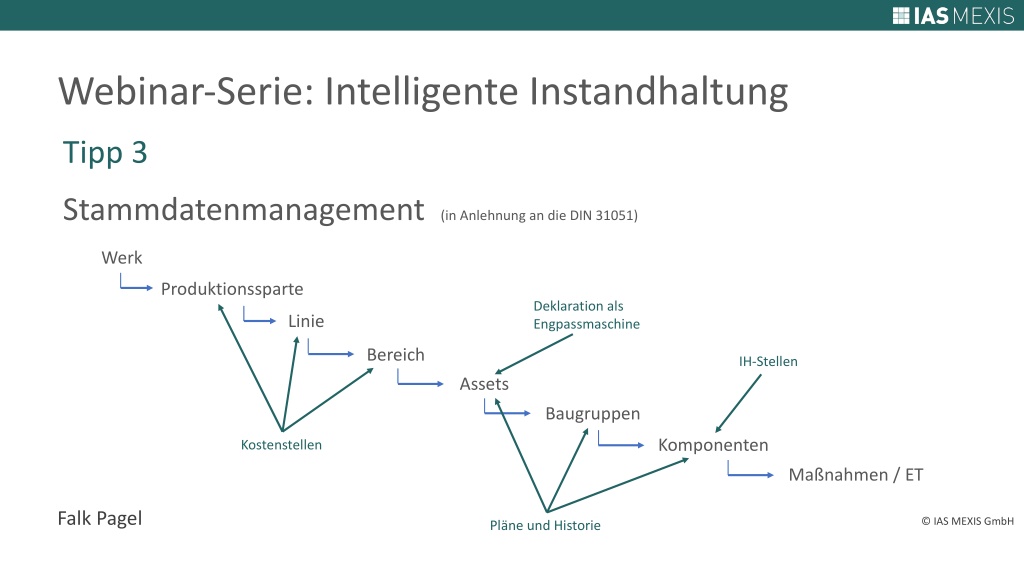 IAS MEXIS

Webinar-Serie: Intelligente Instandhaltung

Tipp 3

Stammdatenmanagement (in Anlehnung an die DIN 31051)

Werk

Produktionssparte

Linie

Bereich

Assets

Baugruppen

Komponenten

Maßnahmen / ET

Deklaration als Engpassmaschine

IH-Stellen

Kostenstellen

Pläne und Historie

Falk Pagel

© IAS MEXIS GmbH